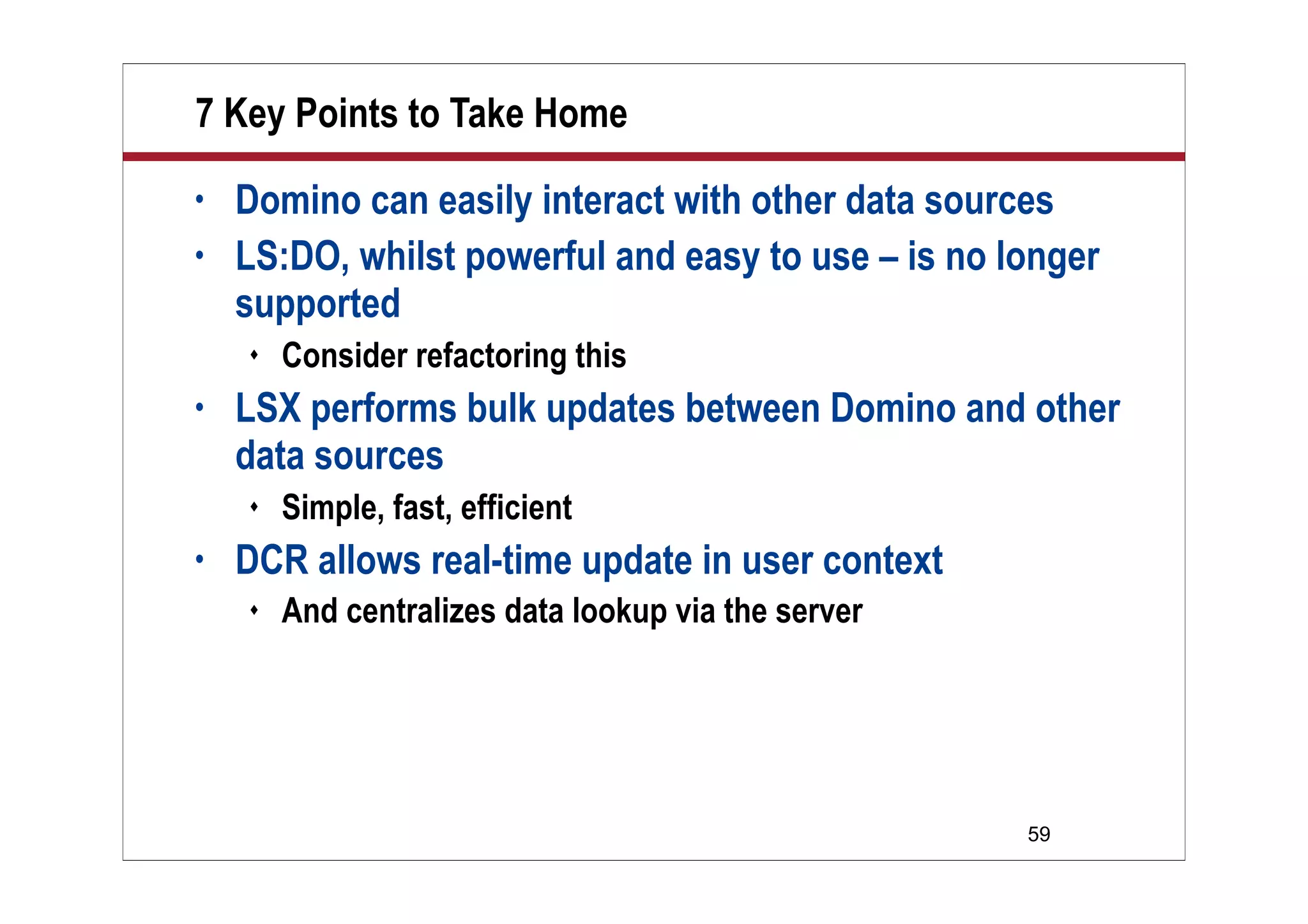 7 Key Points to Take Home

• Domino can easily interact with other data sources
• LS:DO, whilst powerful and easy to use – is no longer supported
  ♦ Consider refactoring this
• LSX performs bulk updates between Domino and other data sources
  ♦ Simple, fast, efficient
• DCR allows real-time update in user context
  ♦ And centralizes data lookup via the server

59